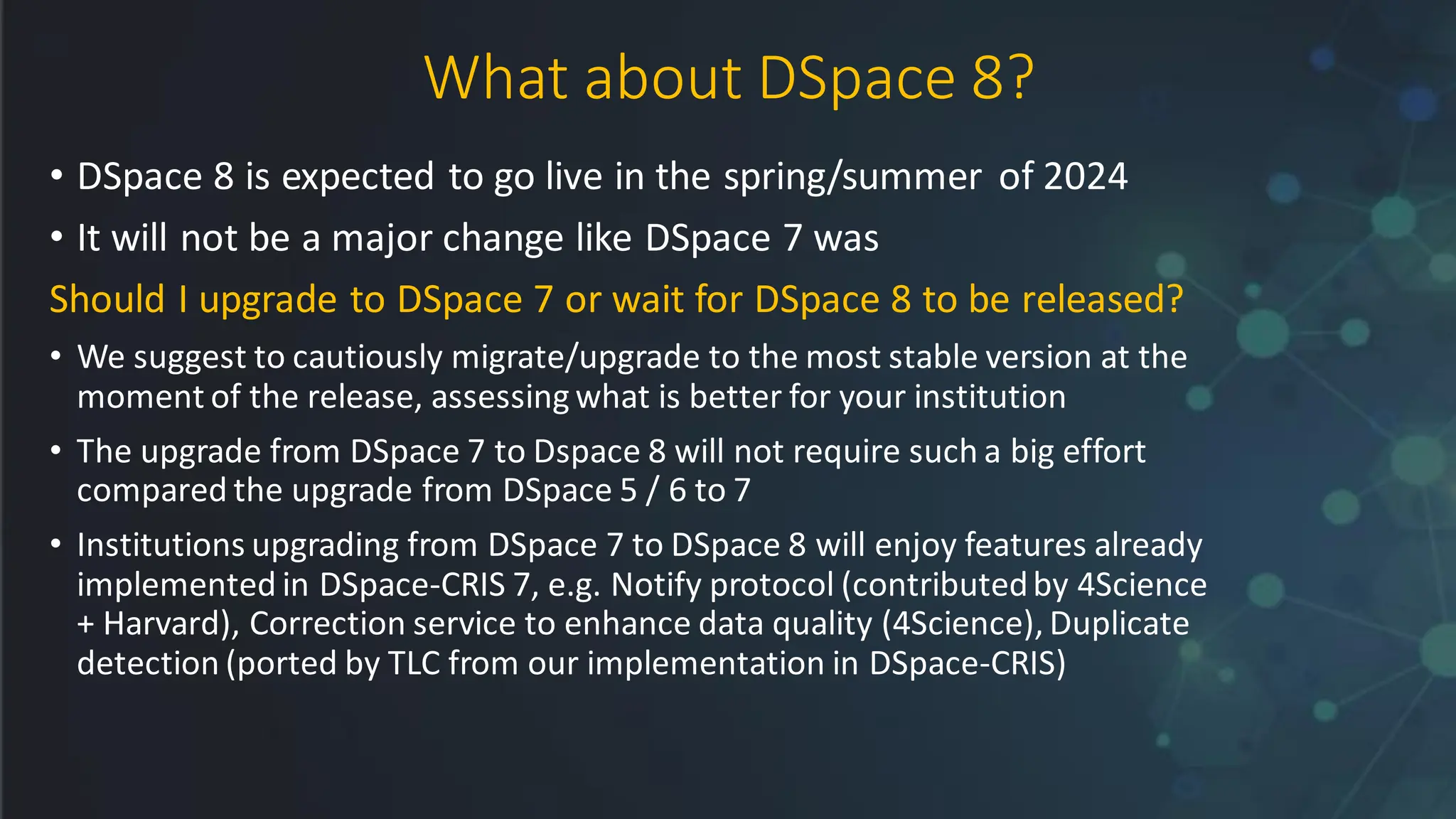 What about DSpace 8?

• DSpace 8 is expected to go live in the spring/summer of 2024

• It will not be a major change like DSpace 7 was

Should I upgrade to DSpace 7 or wait for DSpace 8 to be released?

• We suggest to cautiously migrate/upgrade to the most stable version at the moment of the release, assessing what is better for your institution

• The upgrade from DSpace 7 to Dspace 8 will not require such a big effort compared the upgrade from DSpace 5 / 6 to 7

• Institutions upgrading from DSpace 7 to DSpace 8 will enjoy features already implemented in DSpace-CRIS 7, e.g. Notify protocol (contributed by 4Science + Harvard), Correction service to enhance data quality (4Science), Duplicate detection (ported by TLC from our implementation in DSpace-CRIS)